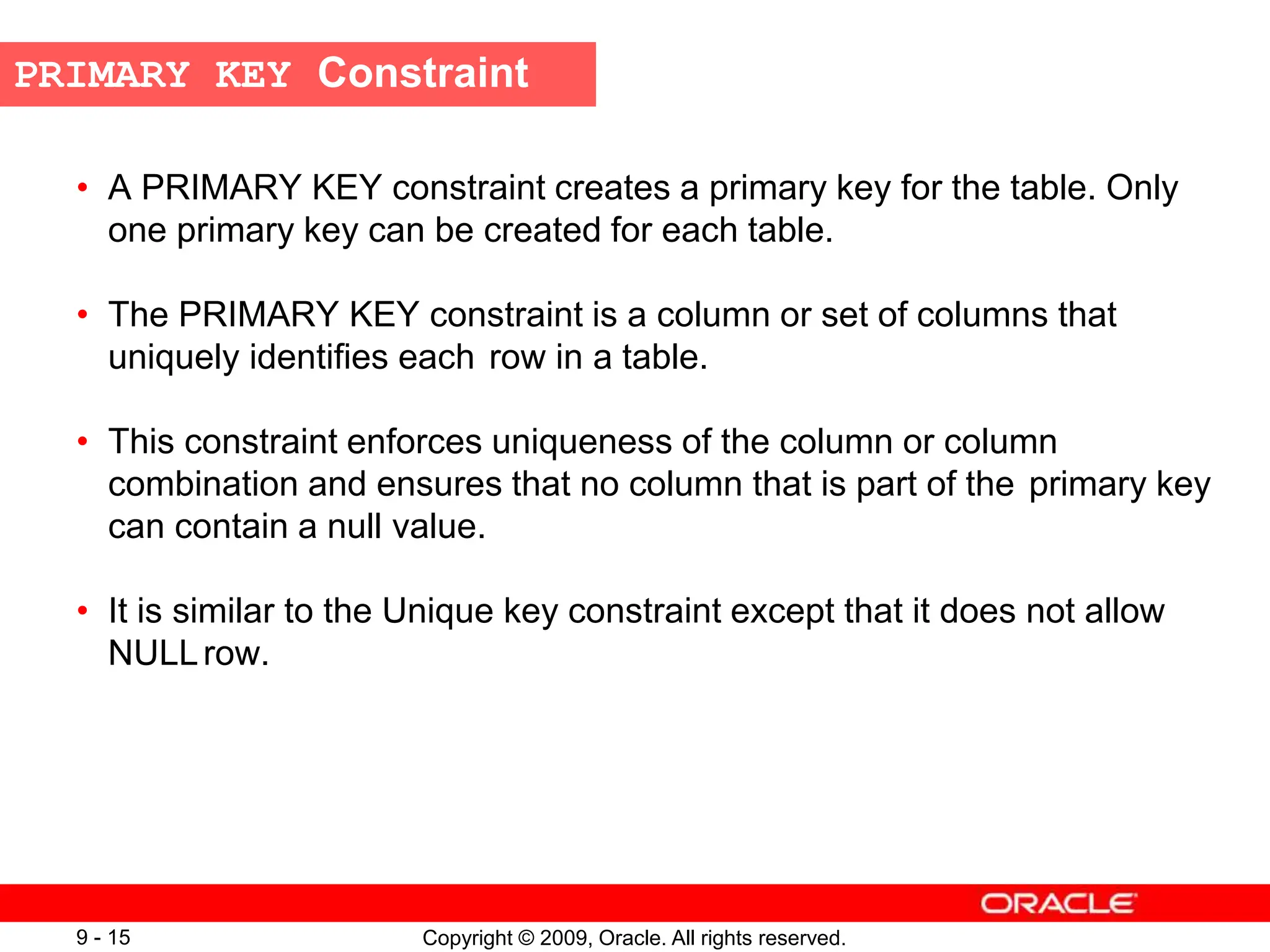 PRIMARY KEY Constraint

• A PRIMARY KEY constraint creates a primary key for the table. Only one primary key can be created for each table.

• The PRIMARY KEY constraint is a column or set of columns that uniquely identifies each row in a table.

• This constraint enforces uniqueness of the column or column combination and ensures that no column that is part of the primary key can contain a null value.

• It is similar to the Unique key constraint except that it does not allow NULL row.

ORACLE

9 - 15

Copyright © 2009, Oracle. All rights reserved.